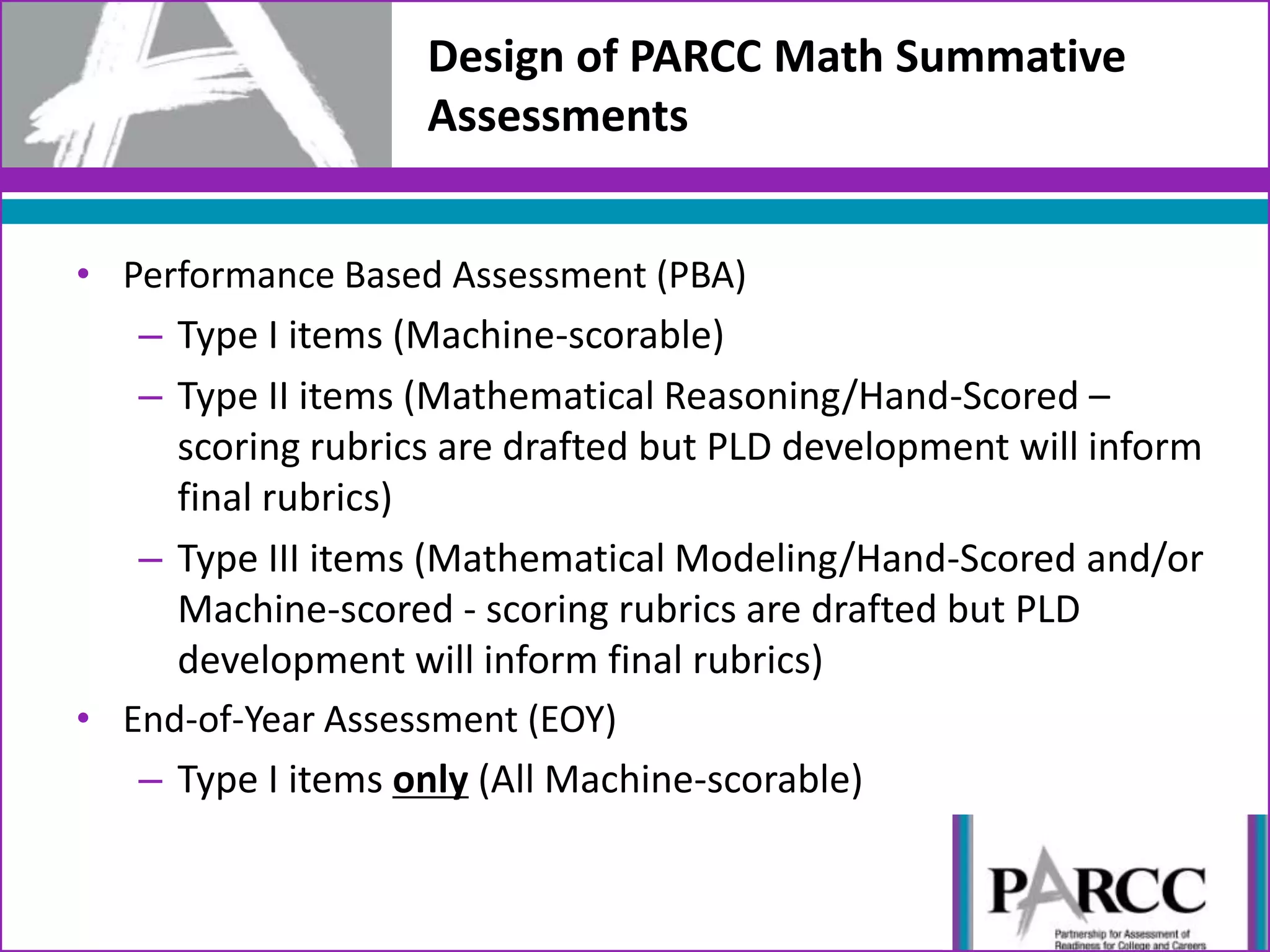 Design of PARCC Math Summative Assessments

• Performance Based Assessment (PBA)
– Type I items (Machine-scorable)
– Type II items (Mathematical Reasoning/Hand-Scored – scoring rubrics are drafted but PLD development will inform final rubrics)
– Type III items (Mathematical Modeling/Hand-Scored and/or Machine-scored - scoring rubrics are drafted but PLD development will inform final rubrics)
• End-of-Year Assessment (EOY)
– Type I items only (All Machine-scorable)

PARCC
Partnership for Assessment of Readiness for College and Careers